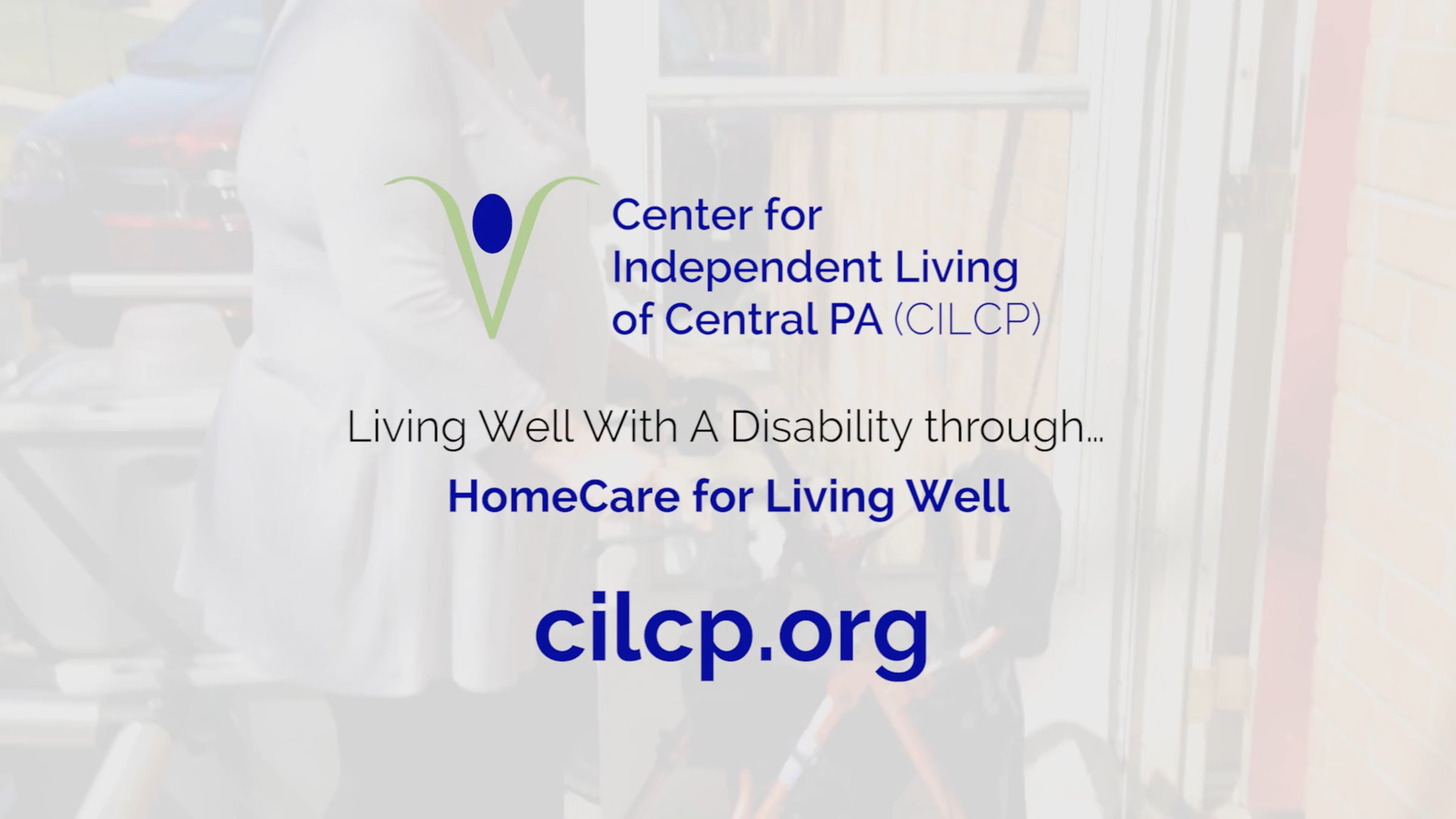 Center for Independent Living of Central PA (CILCP)

Living Well With A Disability through...

HomeCare for Living Well

cilcp.org